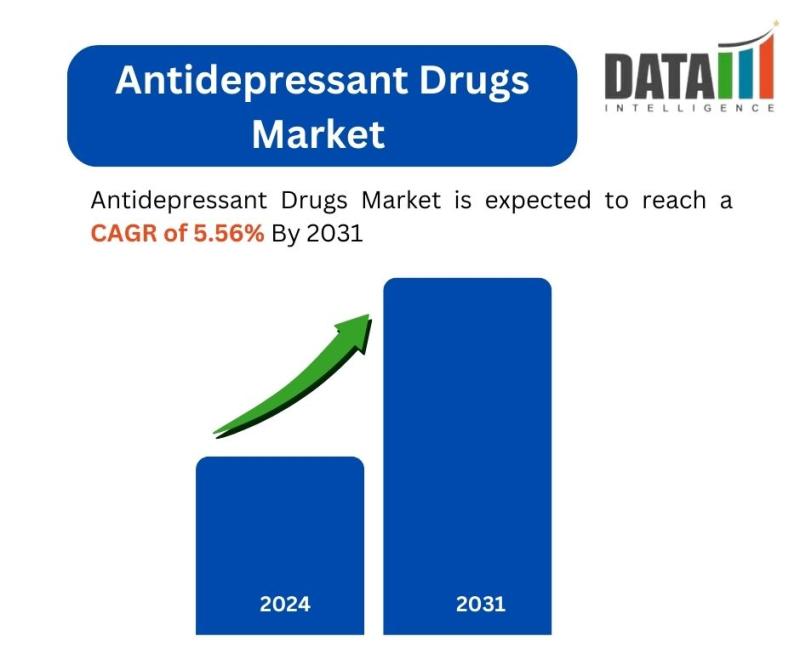 Antidepressant Drugs Market

DATA
INTELLIGENCE

Antidepressant Drugs Market is expected to reach a CAGR of 5.56% By 2031

2024

2031